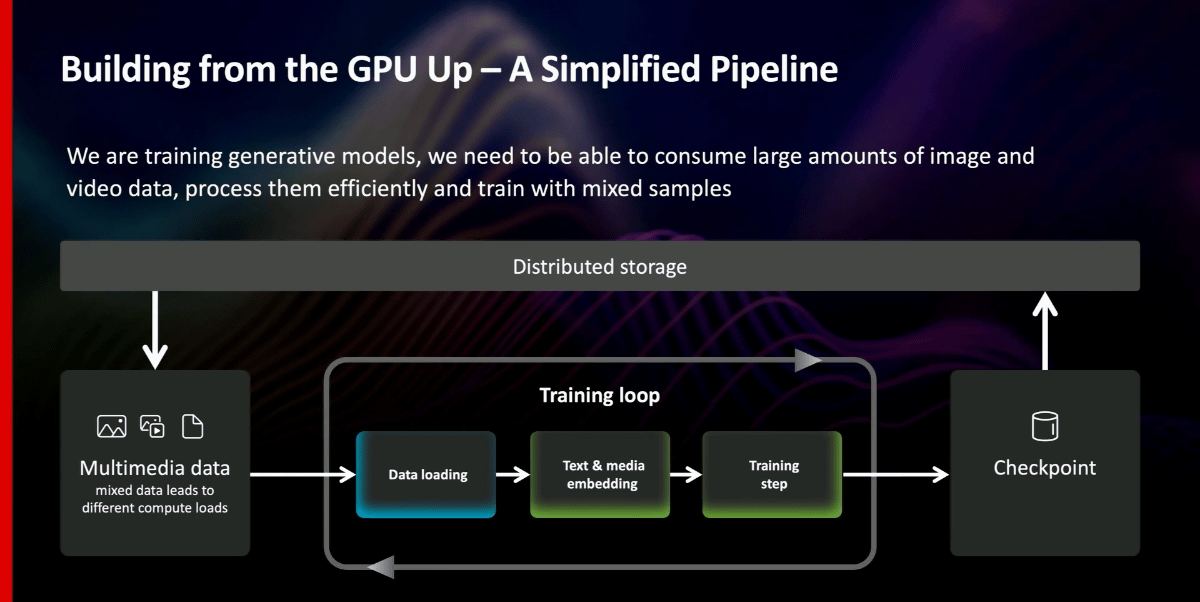 Building from the GPU Up – A Simplified Pipeline

We are training generative models, we need to be able to consume large amounts of image and video data, process them efficiently and train with mixed samples

Distributed storage

Multimedia data
mixed data leads to different compute loads

Training loop

Data loading

Text & media embedding

Training step

Checkpoint